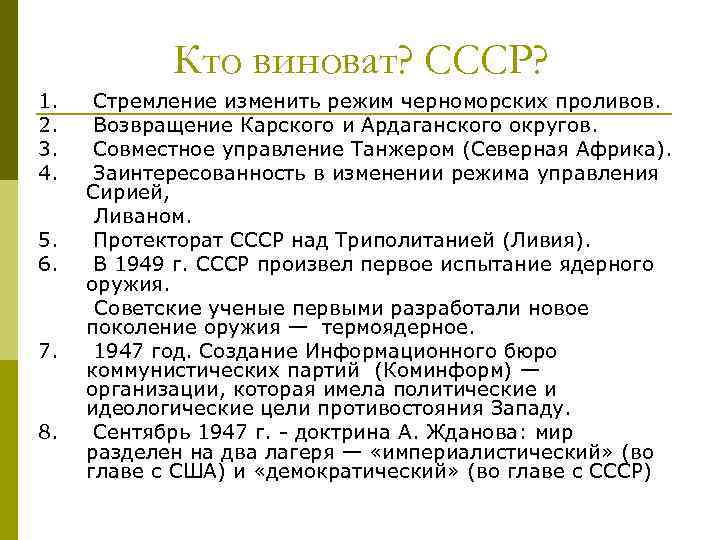 Кто виноват? СССР?

1. Стремление изменить режим черноморских проливов.
2. Возвращение Карского и Ардаганского округов.
3. Совместное управление Танжером (Северная Африка).
4. Заинтересованность в изменении режима управления Сирией,
Ливаном.
5. Протекторат СССР над Триполитанией (Ливия).
6. В 1949 г. СССР произвел первое испытание ядерного оружия.
Советские ученые первыми разработали новое поколение оружия — термоядерное.
7. 1947 год. Создание Информационного бюро коммунистических партий (Коминформ) — организации, которая имела политические и идеологические цели противостояния Западу.
8. Сентябрь 1947 г. - доктрина А. Жданова: мир разделен на два лагеря — «империалистический» (во главе с США) и «демократический» (во главе с СССР)